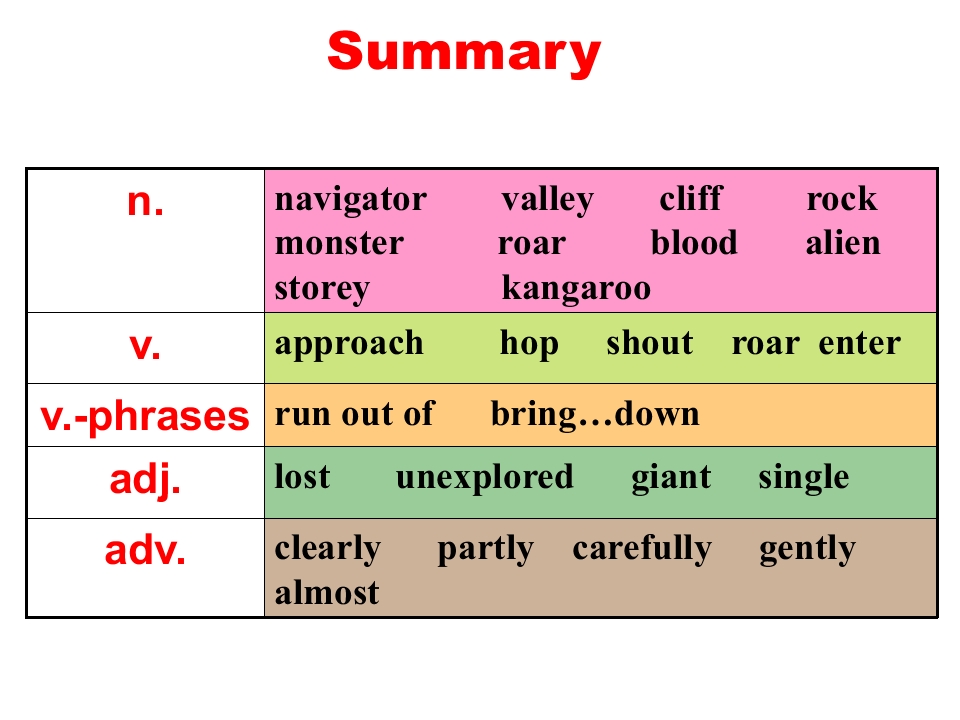 Summary

| n. | navigator valley cliff rock monster roar blood alien storey kangaroo |
|---|---|
| v. | approach hop shout roar enter |
| v.-phrases | run out of bring…down |
| adj. | lost unexplored giant single |
| adv. | clearly partly carefully gently almost |